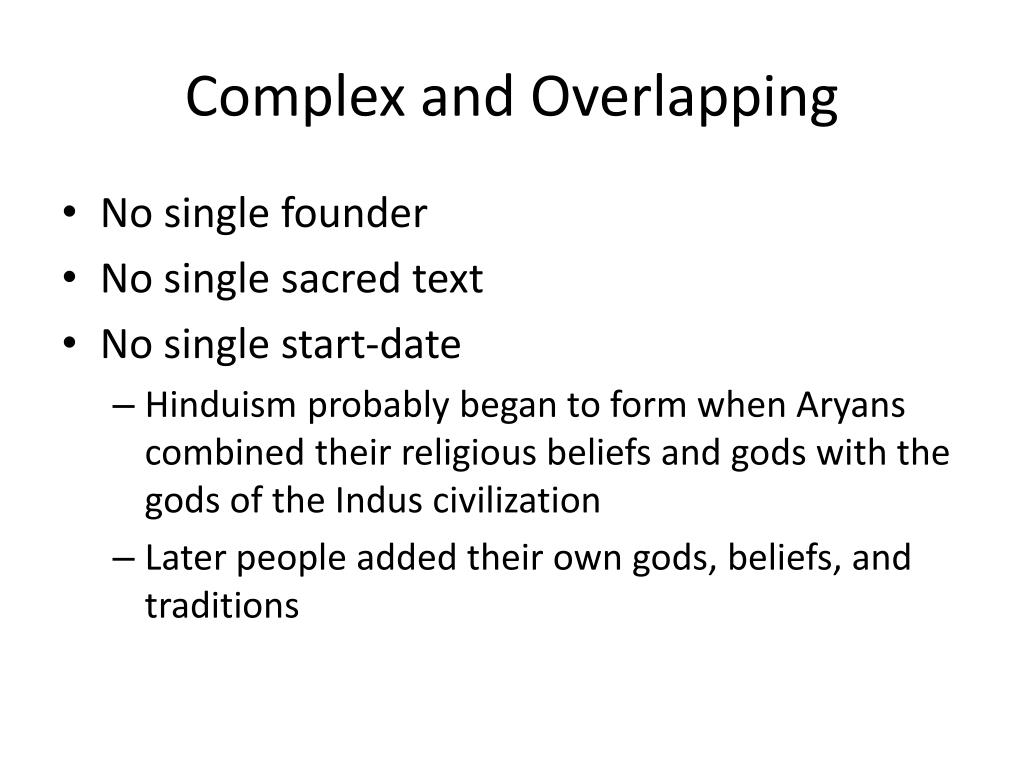 Complex and Overlapping

• No single founder
• No single sacred text
• No single start-date
  – Hinduism probably began to form when Aryans combined their religious beliefs and gods with the gods of the Indus civilization
  – Later people added their own gods, beliefs, and traditions